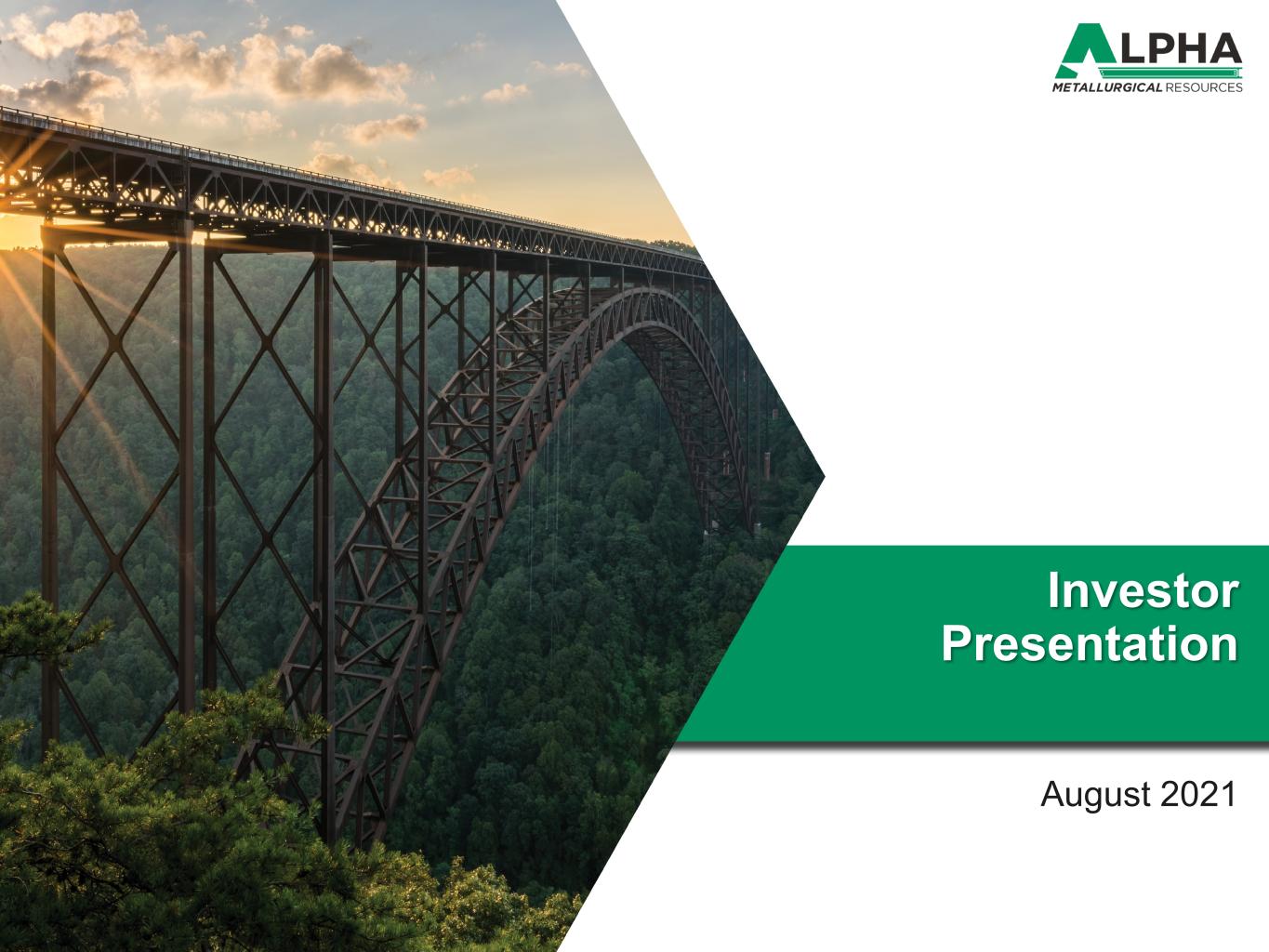 ALPHA
METALLURGICAL RESOURCES

Investor Presentation

August 2021